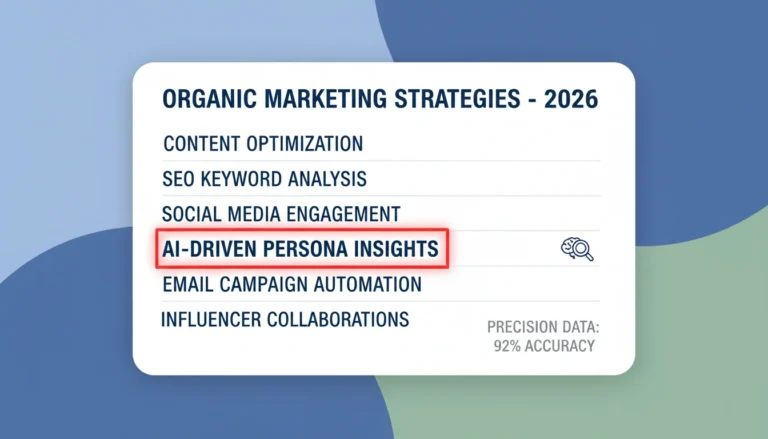 ORGANIC MARKETING STRATEGIES - 2026

CONTENT OPTIMIZATION

SEO KEYWORD ANALYSIS

SOCIAL MEDIA ENGAGEMENT

AI-DRIVEN PERSONA INSIGHTS

EMAIL CAMPAIGN AUTOMATION

INFLUENCER COLLABORATIONS

PRECISION DATA:
92% ACCURACY